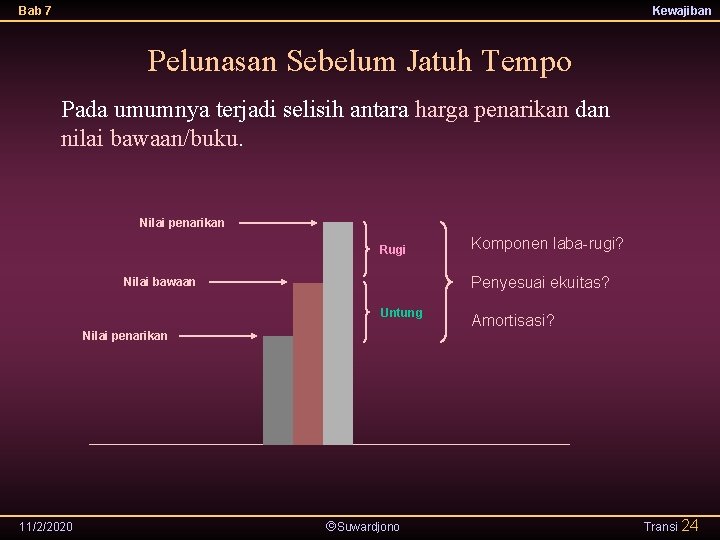 Bab 7

Kewajiban

Pelunasan Sebelum Jatuh Tempo

Pada umumnya terjadi selisih antara harga penarikan dan nilai bawaan/buku.

Nilai penarikan

Nilai bawaan

Nilai penarikan

Rugi

Untung

Komponen laba-rugi?

Penyesuai ekuitas?

Amortisasi?

11/2/2020

©Suwardjono

Transi 24